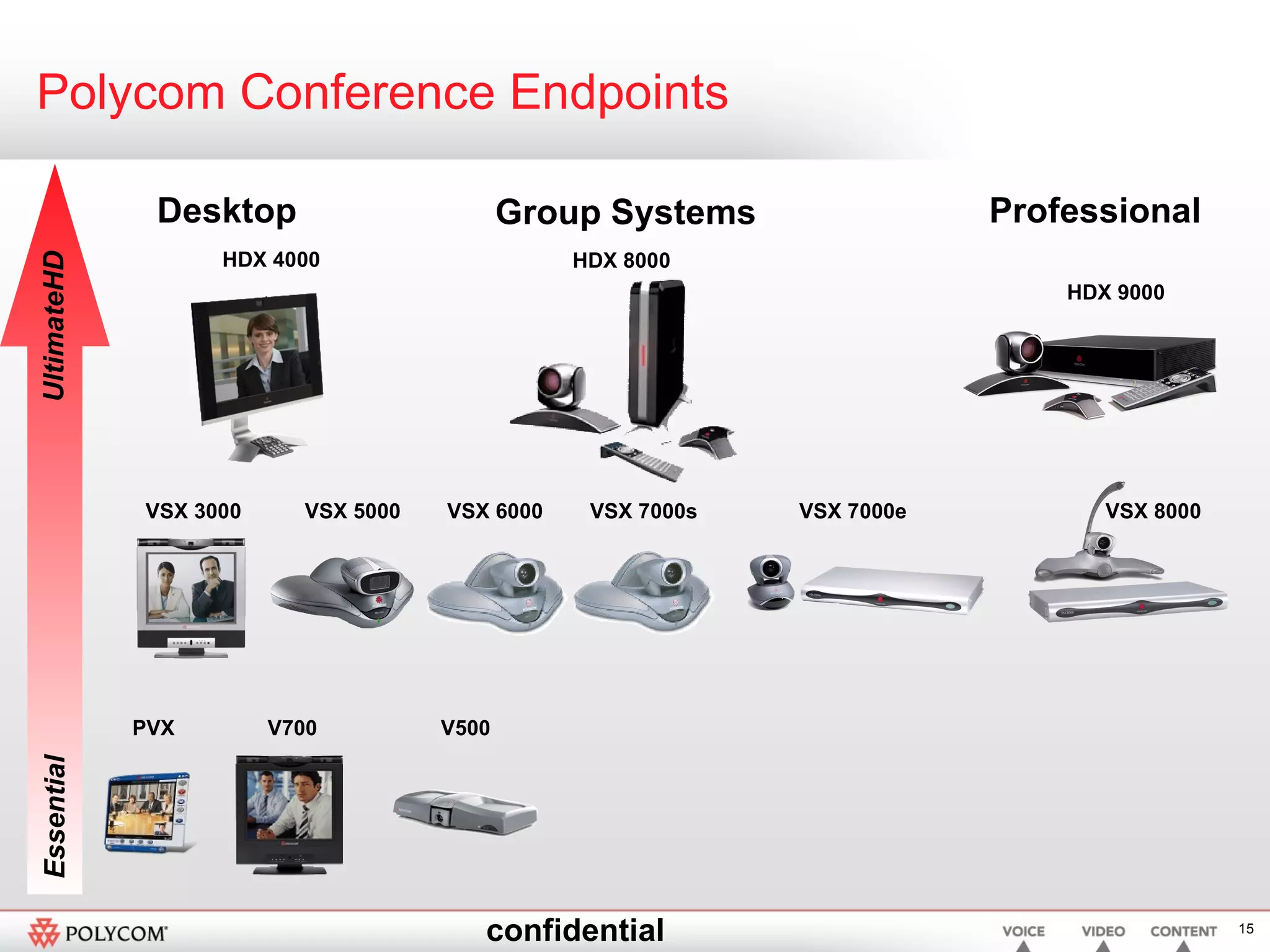 Polycom Conference Endpoints

UltimateHD

Essential

Desktop

Group Systems

Professional

HDX 4000

HDX 8000

HDX 9000

VSX 3000

VSX 5000

VSX 6000

VSX 7000s

VSX 7000e

VSX 8000

PVX

V700

V500

POLYCOM

confidential

VOICE VIDEO CONTENT

15